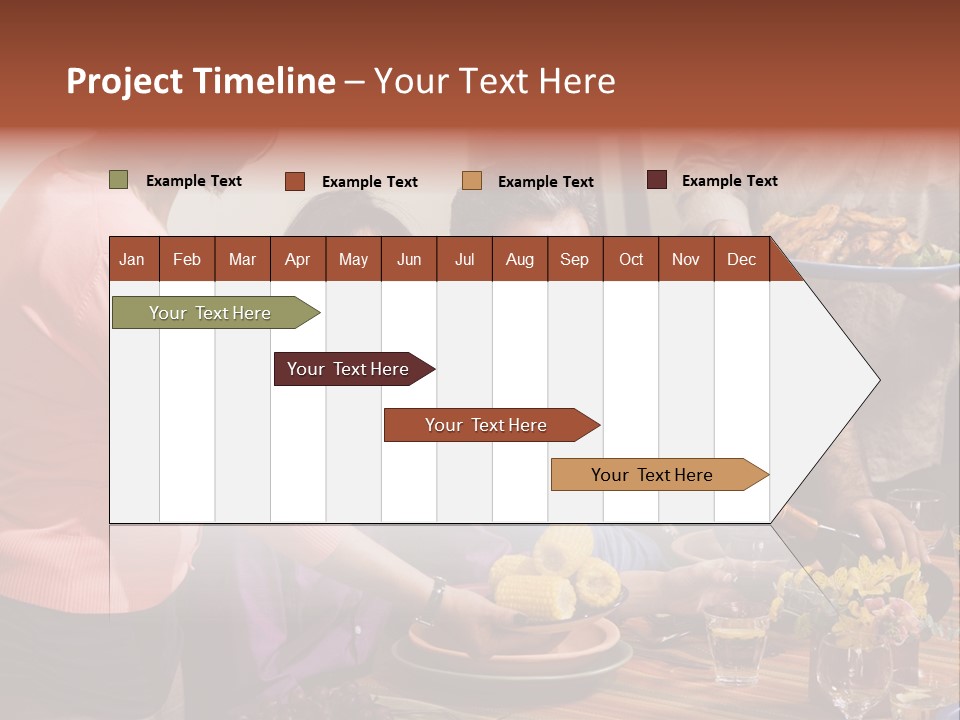 Project Timeline – Your Text Here

Example Text
Example Text
Example Text
Example Text

| Jan | Feb | Mar | Apr | May | Jun | Jul | Aug | Sep | Oct | Nov | Dec |
|---|---|---|---|---|---|---|---|---|---|---|---|

Your Text Here
Your Text Here
Your Text Here
Your Text Here